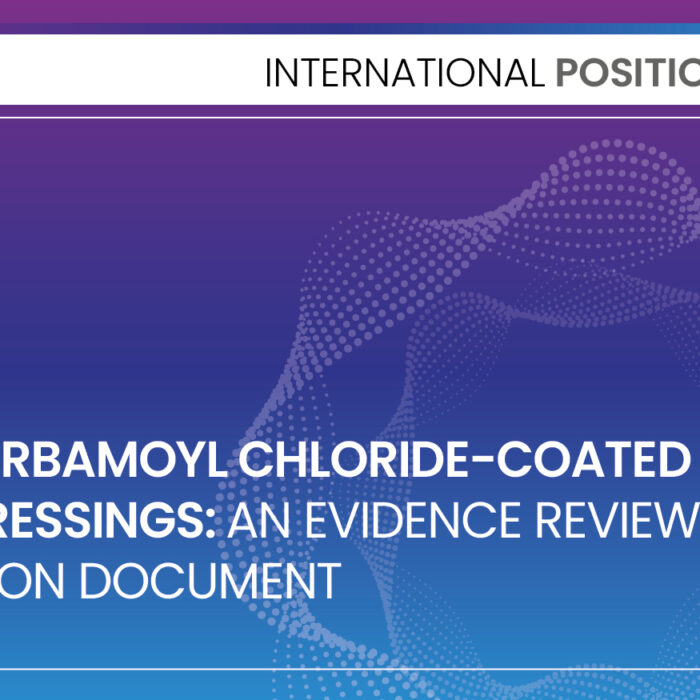 INTERNATIONAL POSITIO

RBAMOYL CHLORIDE-COATED RESSINGS: AN EVIDENCE REVIEW ON DOCUMENT